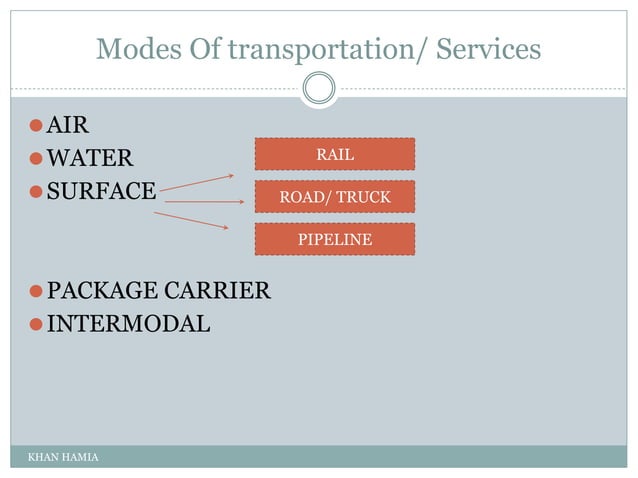 Modes Of transportation/ Services

AIR
WATER
SURFACE

RAIL
ROAD/ TRUCK
PIPELINE

PACKAGE CARRIER
INTERMODAL

KHAN HAMIA